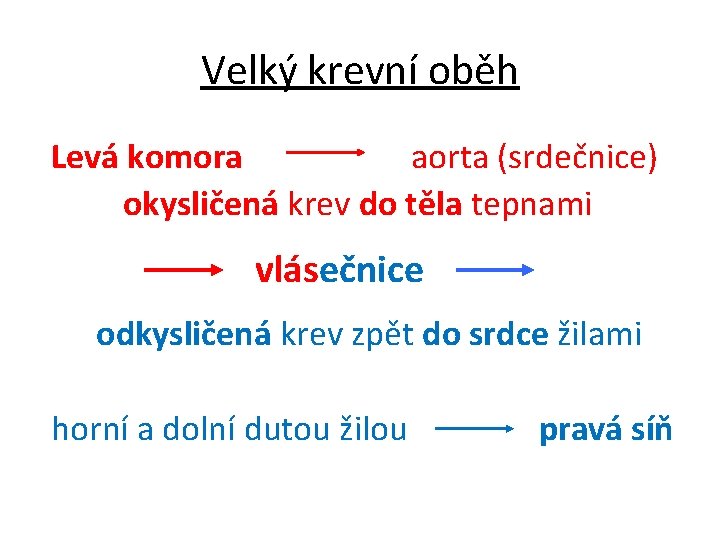 Velký krevní oběh

Levá komora → aorta (srdečnice)
okysličená krev do těla tepnami

→ vlásečnice →

odkysličená krev zpět do srdce žilami

horní a dolní dutou žilou → pravá síň